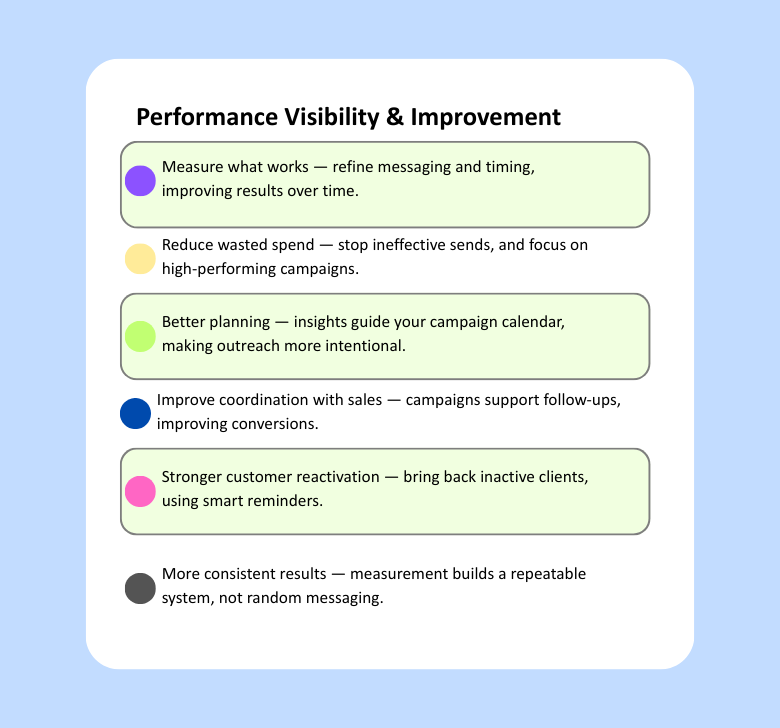 Performance Visibility & Improvement

Measure what works — refine messaging and timing, improving results over time.

Reduce wasted spend — stop ineffective sends, and focus on high-performing campaigns.

Better planning — insights guide your campaign calendar, making outreach more intentional.

Improve coordination with sales — campaigns support follow-ups, improving conversions.

Stronger customer reactivation — bring back inactive clients, using smart reminders.

More consistent results — measurement builds a repeatable system, not random messaging.